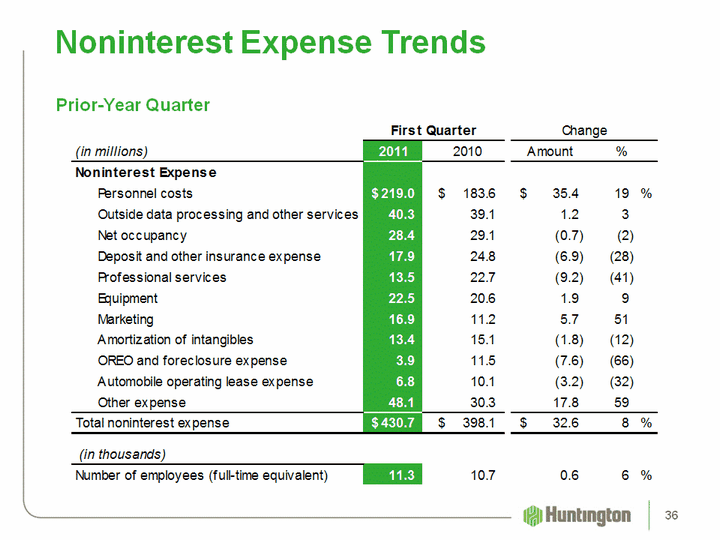 Noninterest Expense Trends

Prior-Year Quarter

| | First Quarter | | Change | |
|---|---|---|---|---|
| (in millions) | 2011 | 2010 | Amount | % |
| Noninterest Expense | | | | |
| Personnel costs | $ 219.0 | $ 183.6 | $ 35.4 | 19 % |
| Outside data processing and other services | 40.3 | 39.1 | 1.2 | 3 |
| Net occupancy | 28.4 | 29.1 | (0.7) | (2) |
| Deposit and other insurance expense | 17.9 | 24.8 | (6.9) | (28) |
| Professional services | 13.5 | 22.7 | (9.2) | (41) |
| Equipment | 22.5 | 20.6 | 1.9 | 9 |
| Marketing | 16.9 | 11.2 | 5.7 | 51 |
| Amortization of intangibles | 13.4 | 15.1 | (1.8) | (12) |
| OREO and foreclosure expense | 3.9 | 11.5 | (7.6) | (66) |
| Automobile operating lease expense | 6.8 | 10.1 | (3.2) | (32) |
| Other expense | 48.1 | 30.3 | 17.8 | 59 |
| Total noninterest expense | $ 430.7 | $ 398.1 | $ 32.6 | 8 % |
| (in thousands) | | | | |
| Number of employees (full-time equivalent) | 11.3 | 10.7 | 0.6 | 6 % |

Huntington

36